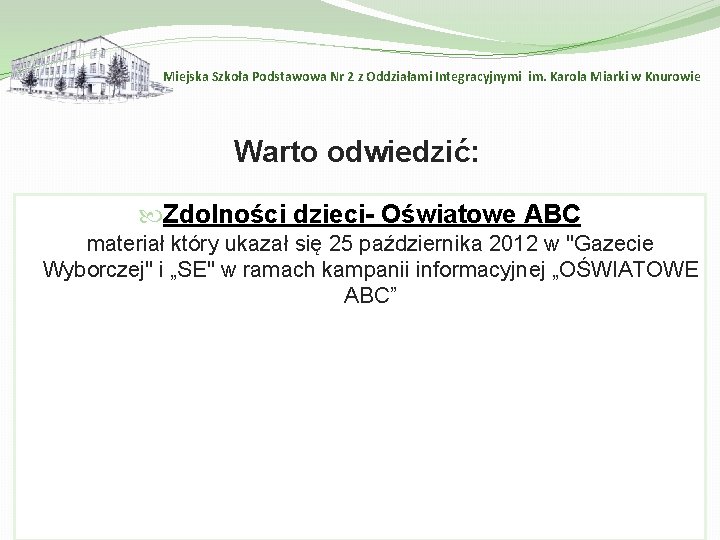 Miejska Szkoła Podstawowa Nr 2 z Oddziałami Integracyjnymi im. Karola Miarki w Knurowie

Warto odwiedzić:

Zdolności dzieci- Oświatowe ABC
materiał który ukazał się 25 października 2012 w "Gazecie Wyborczej" i „SE" w ramach kampanii informacyjnej „OŚWIATOWE ABC”